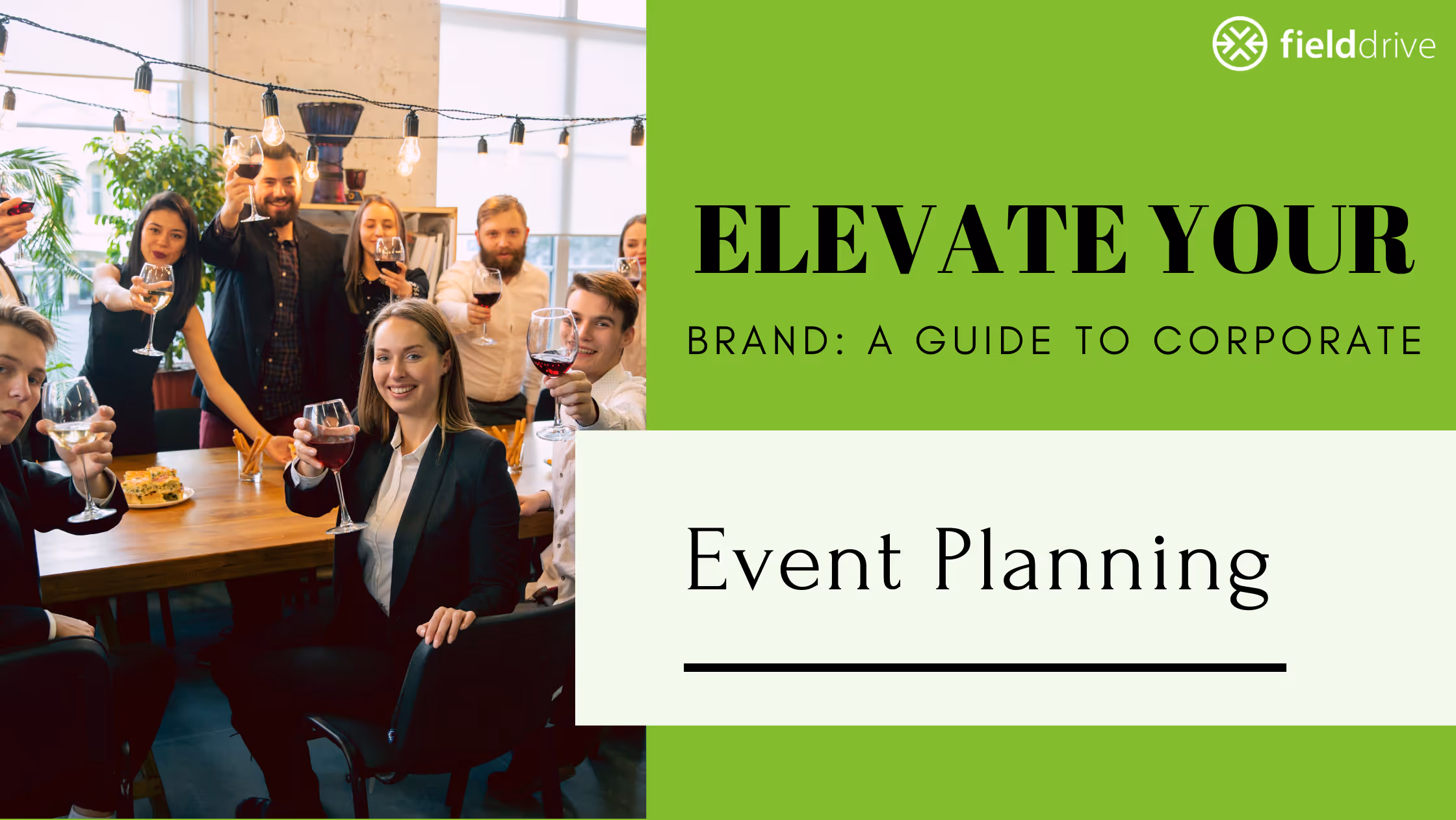 fielddrive

ELEVATE YOUR

BRAND: A GUIDE TO CORPORATE

Event Planning